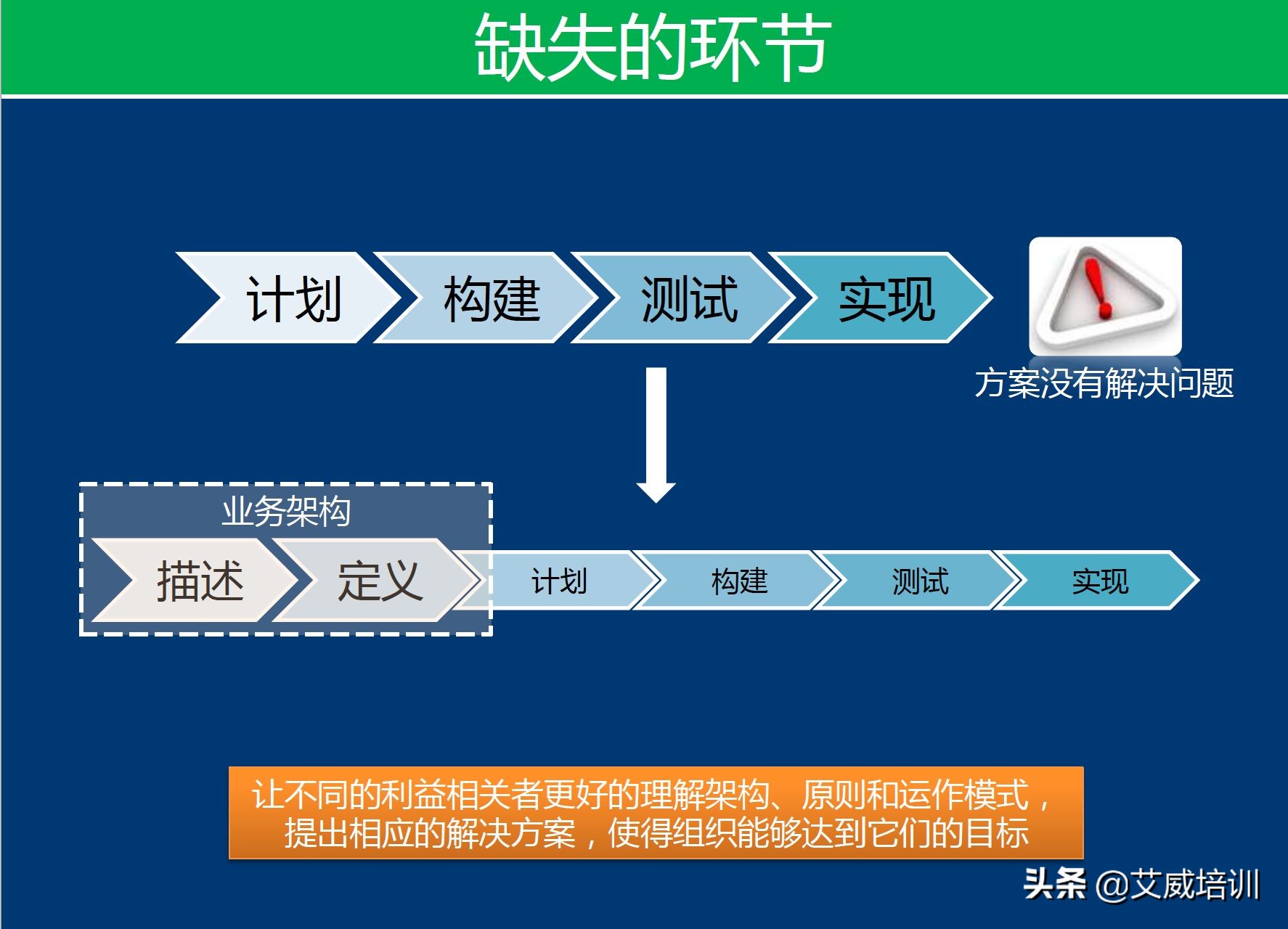 缺失的环节

计划 构建 测试 实现

方案没有解决问题

业务架构

描述 定义 计划 构建 测试 实现

让不同的利益相关者更好的理解架构、原则和运作模式，提出相应的解决方案，使得组织能够达到它们的目标

头条 @艾威培训